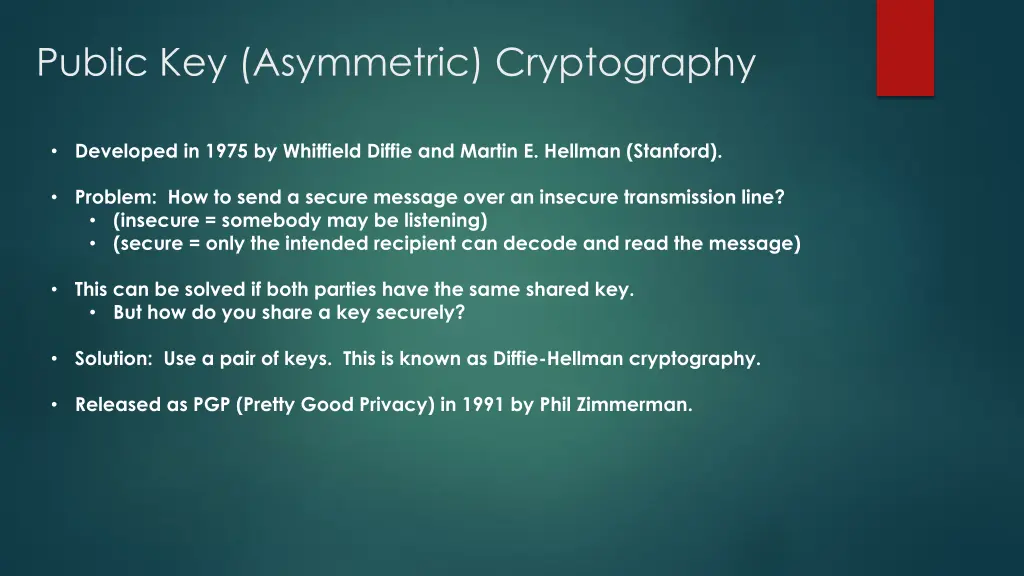 Public Key (Asymmetric) Cryptography

• Developed in 1975 by Whitfield Diffie and Martin E. Hellman (Stanford).

• Problem: How to send a secure message over an insecure transmission line?
  • (insecure = somebody may be listening)
  • (secure = only the intended recipient can decode and read the message)

• This can be solved if both parties have the same shared key.
  • But how do you share a key securely?

• Solution: Use a pair of keys. This is known as Diffie-Hellman cryptography.

• Released as PGP (Pretty Good Privacy) in 1991 by Phil Zimmerman.